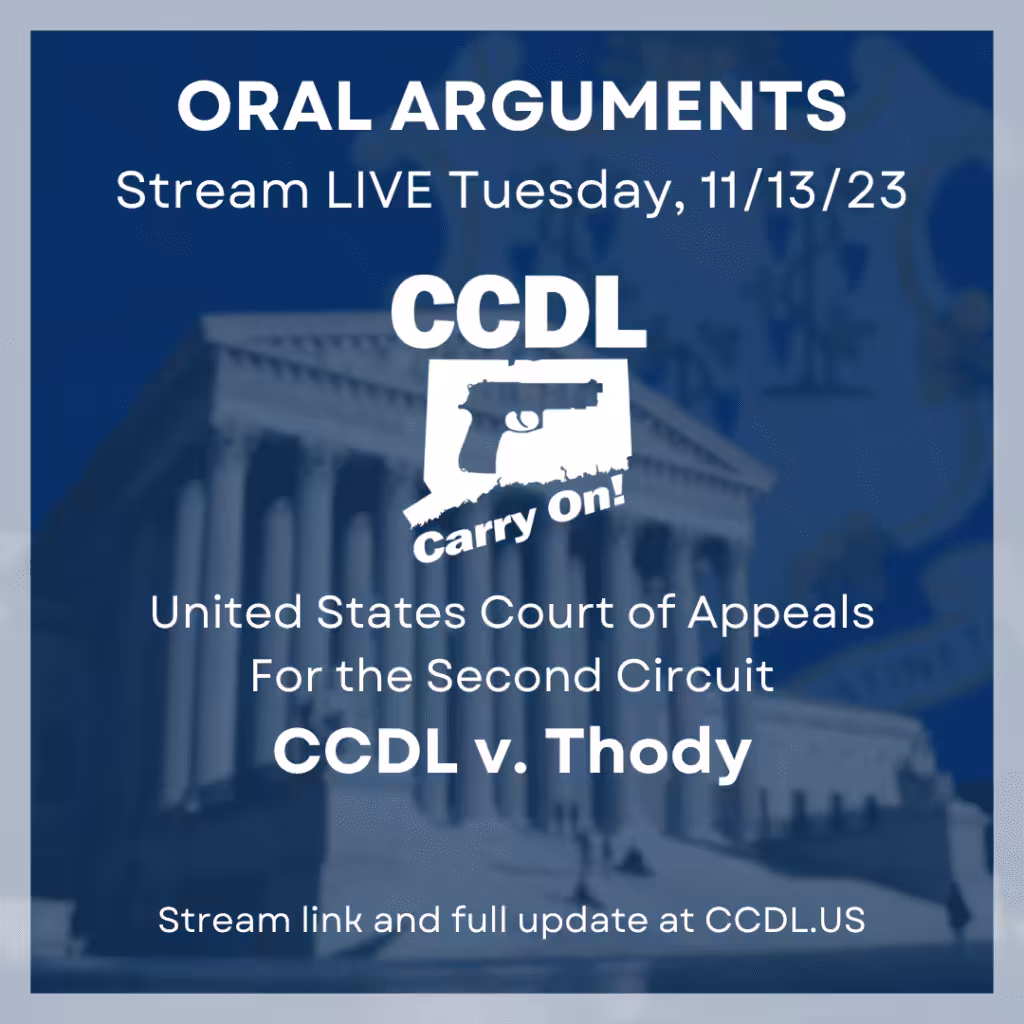 ORAL ARGUMENTS
Stream LIVE Tuesday, 11/13/23

CCDL
Carry On!

United States Court of Appeals
For the Second Circuit
CCDL v. Thody

Stream link and full update at CCDL.US